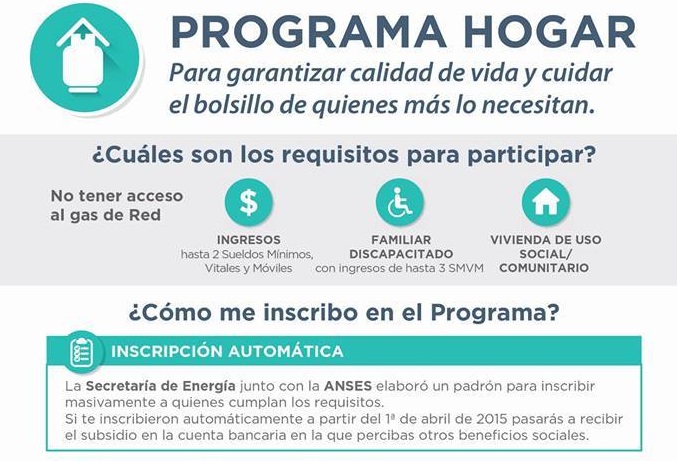 PROGRAMA HOGAR
Para garantizar calidad de vida y cuidar el bolsillo de quienes más lo necesitan.

¿Cuáles son los requisitos para participar?

No tener acceso al gas de Red

$
INGRESOS
hasta 2 Sueldos Mínimos, Vitales y Móviles

FAMILIAR DISCAPACITADO
con ingresos de hasta 3 SMVM

VIVIENDA DE USO SOCIAL/ COMUNITARIO

¿Cómo me inscribo en el Programa?

INSCRIPCIÓN AUTOMÁTICA

La Secretaría de Energía junto con la ANSES elaboró un padrón para inscribir masivamente a quienes cumplan los requisitos.
Si te inscribieron automáticamente a partir del 1ª de abril de 2015 pasarás a recibir el subsidio en la cuenta bancaria en la que percibas otros beneficios sociales.